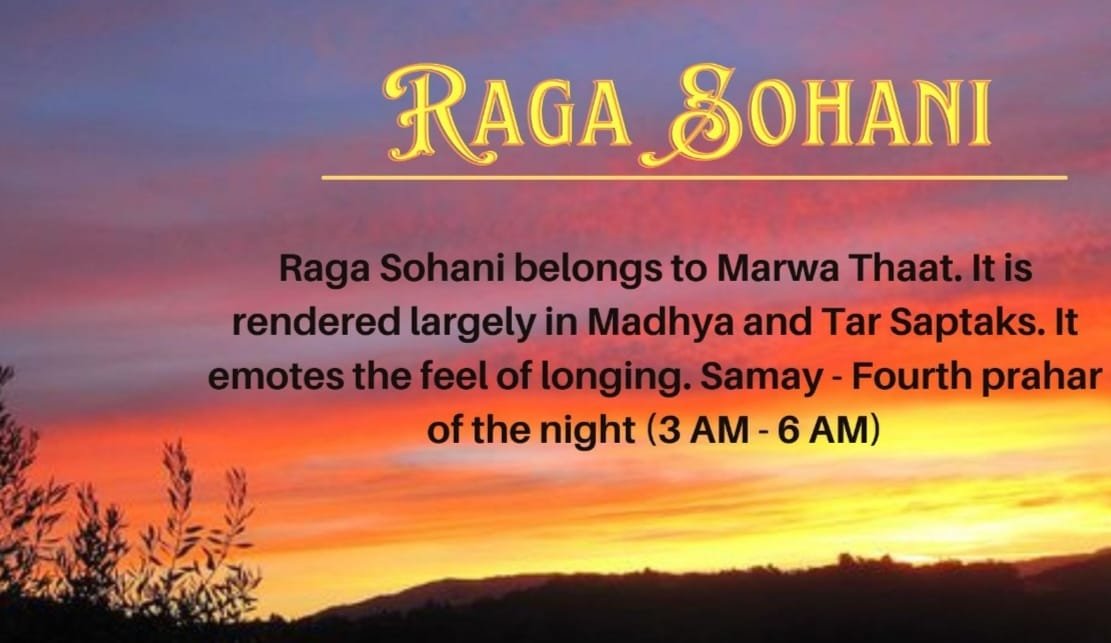 RAGA SOHANI

Raga Sohani belongs to Marwa Thaat. It is rendered largely in Madhya and Tar Saptaks. It emotes the feel of longing. Samay - Fourth prahar of the night (3 AM - 6 AM)